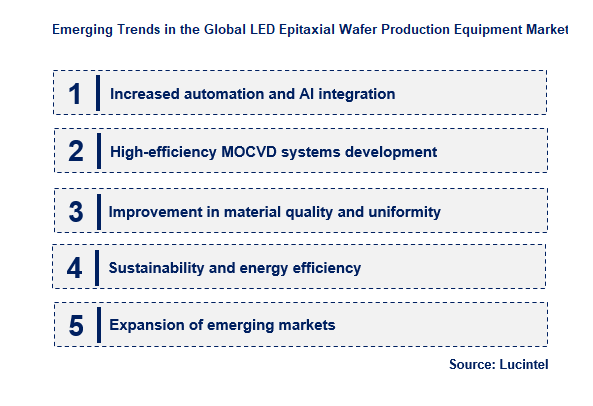 Emerging Trends in the Global LED Epitaxial Wafer Production Equipment Market

1 Increased automation and AI integration

2 High-efficiency MOCVD systems development

3 Improvement in material quality and uniformity

4 Sustainability and energy efficiency

5 Expansion of emerging markets

Source: Lucintel